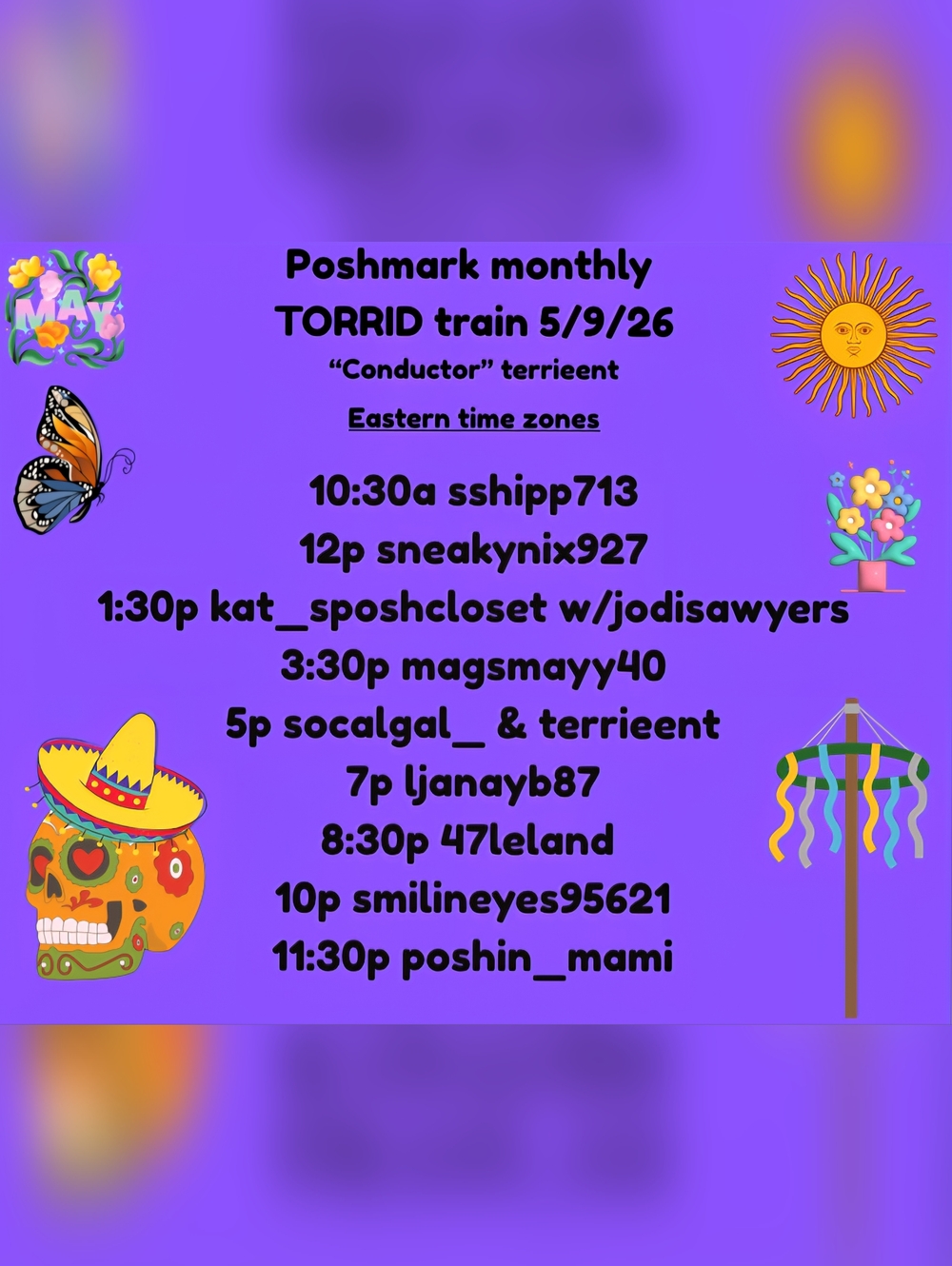 MAY

Poshmark monthly
TORRID train 5/9/26
“Conductor” terrieent
Eastern time zones

10:30a sshipp713
12p sneakynix927
1:30p kat_sposhcloset w/jodisawyers
3:30p magsmayy40
5p socalgal_ & terrieent
7p ljanayb87
8:30p 47leland
10p smilineyes95621
11:30p poshin_mami